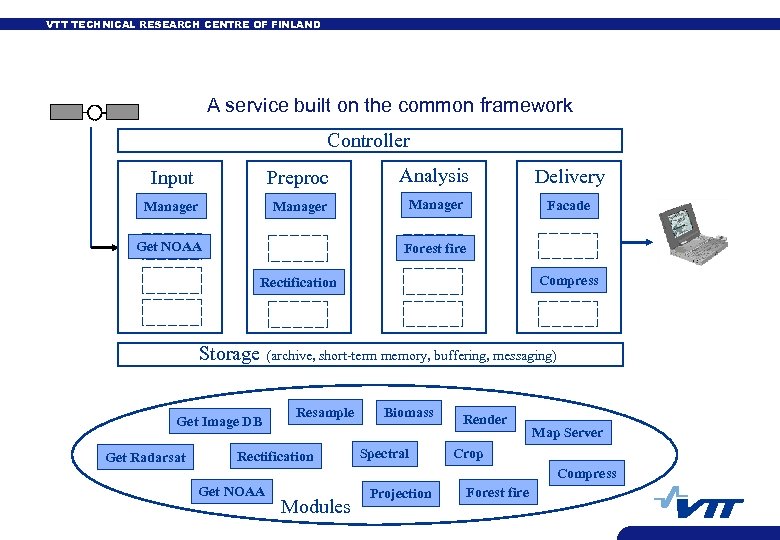 VTT TECHNICAL RESEARCH CENTRE OF FINLAND

A service built on the common framework

Controller

Input
Manager
Get NOAA

Preproc
Manager
Rectification

Analysis
Manager
Forest fire

Delivery
Facade
Compress

Storage (archive, short-term memory, buffering, messaging)

Get Image DB
Resample
Biomass
Render
Map Server
Get Radarsat
Rectification
Spectral
Crop
Compress
Get NOAA
Projection
Forest fire
Modules

VTT